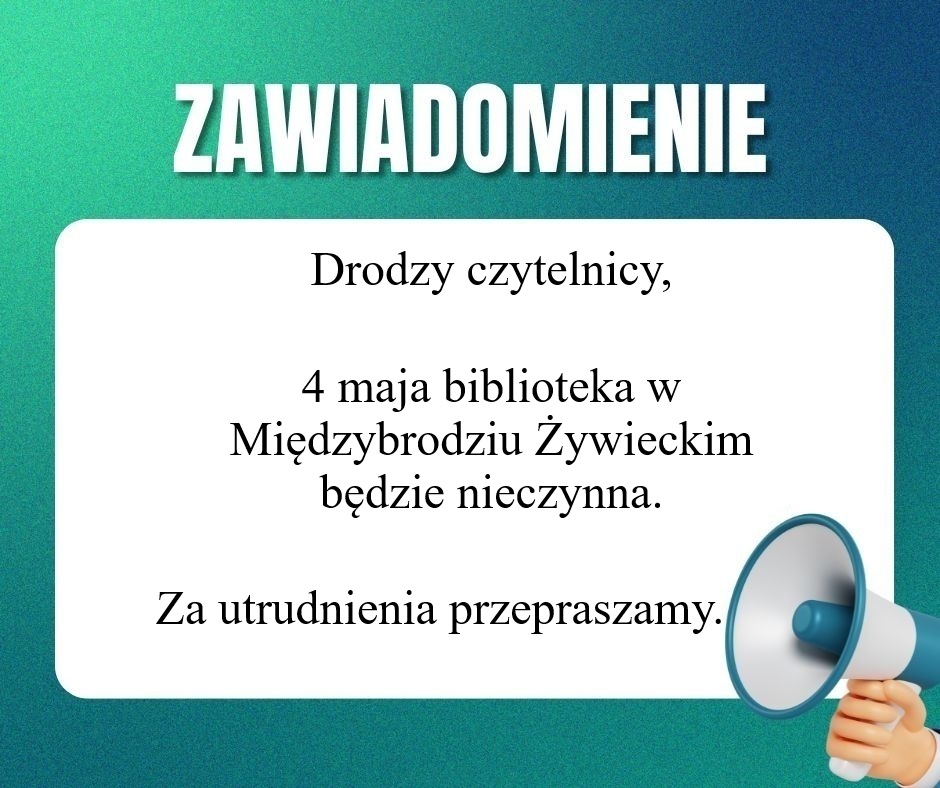 ZAWIADOMIENIE

Drodzy czytelnicy,

4 maja biblioteka w Międzybrodziu Żywieckim będzie nieczynna.

Za utrudnienia przepraszamy.